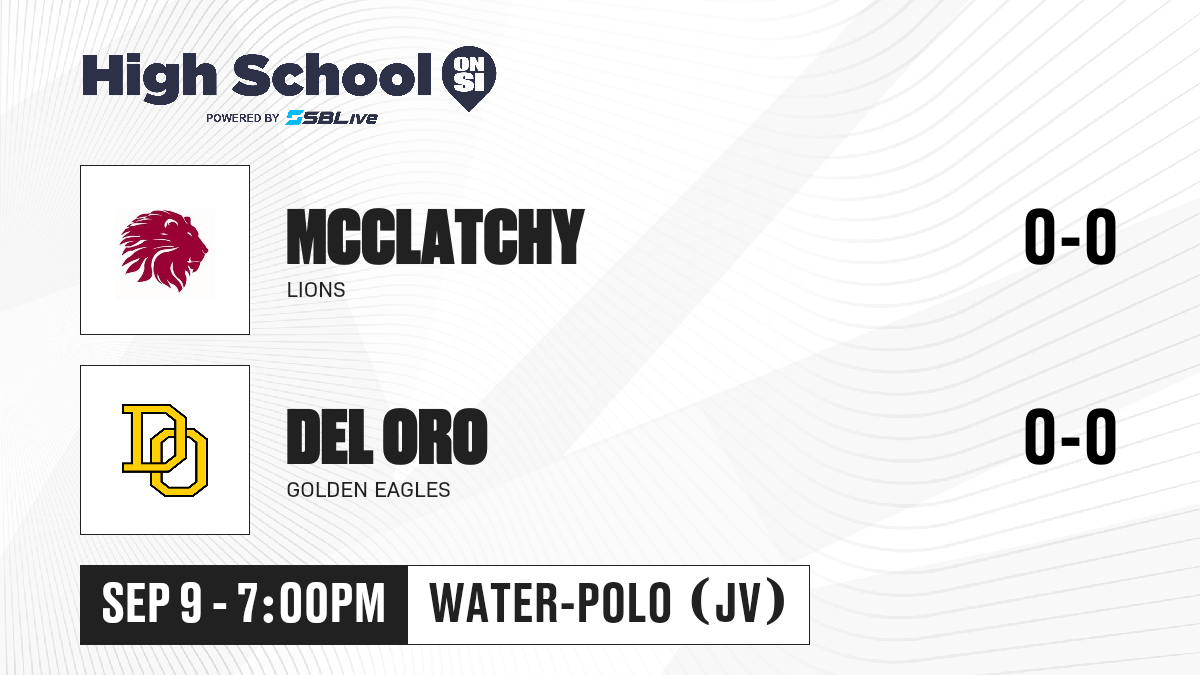 High School ON SI
POWERED BY SBLive

MCCLATCHY
LIONS
0-0

DO

DEL ORO
GOLDEN EAGLES
0-0

SEP 9 - 7:00PM
WATER-POLO (JV)